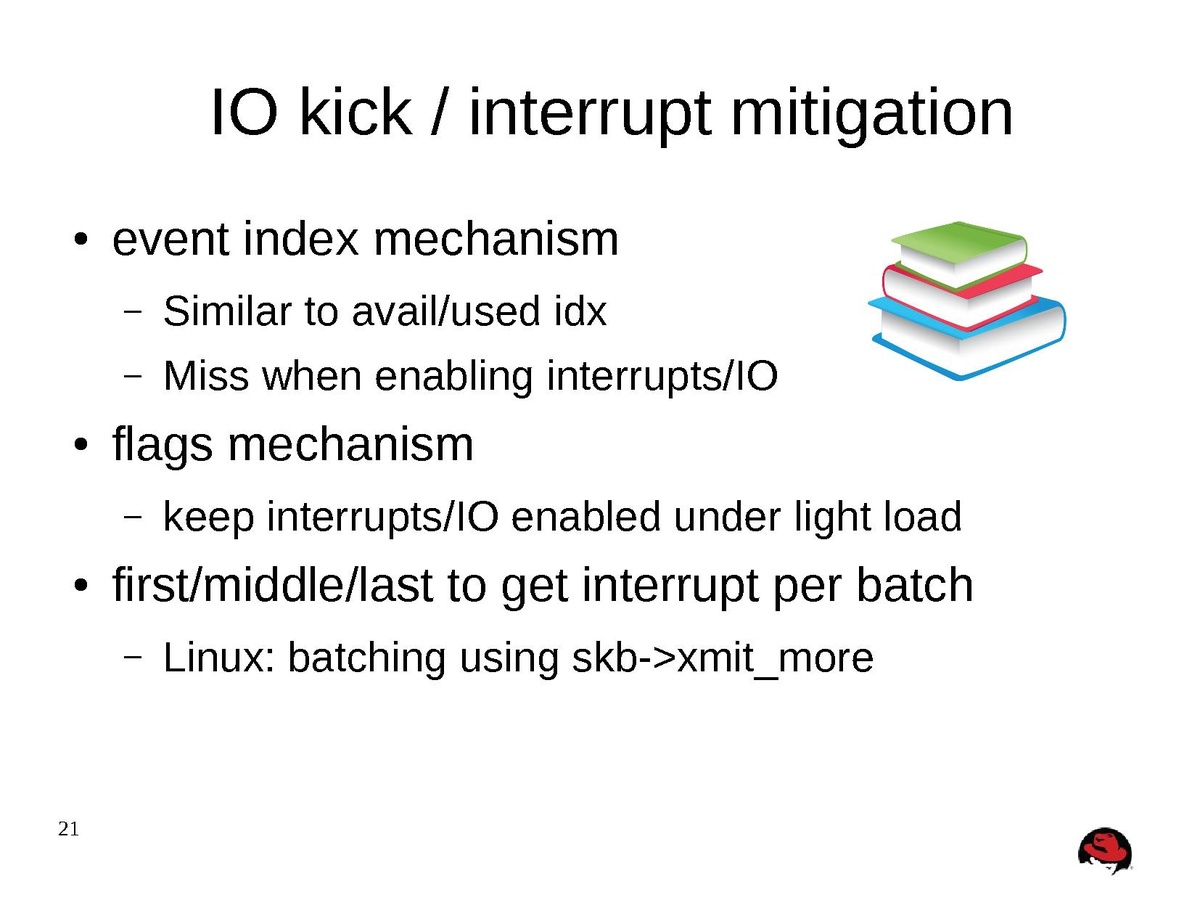 IO kick / interrupt mitigation

• event index mechanism
– Similar to avail/used idx
– Miss when enabling interrupts/IO
• flags mechanism
– keep interrupts/IO enabled under light load
• first/middle/last to get interrupt per batch
– Linux: batching using skb->xmit_more

21